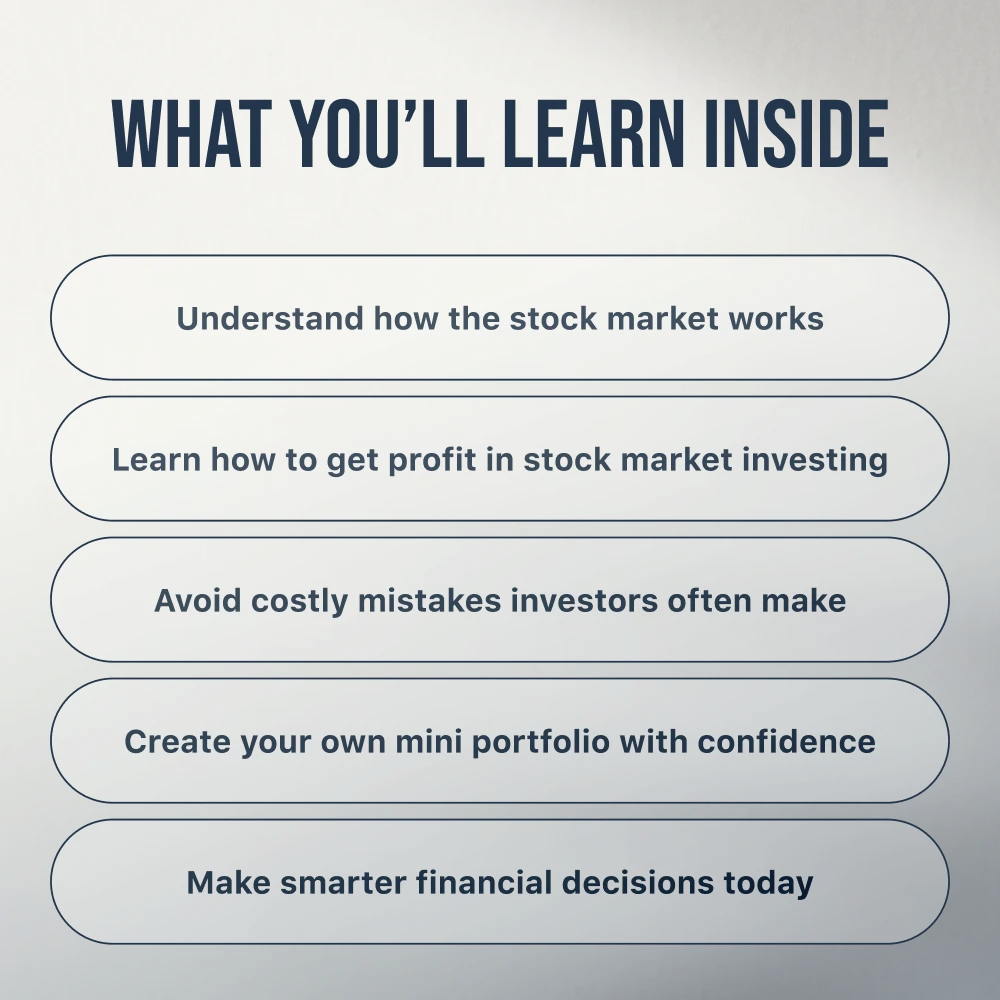 WHAT YOU'LL LEARN INSIDE

Understand how the stock market works

Learn how to get profit in stock market investing

Avoid costly mistakes investors often make

Create your own mini portfolio with confidence

Make smarter financial decisions today